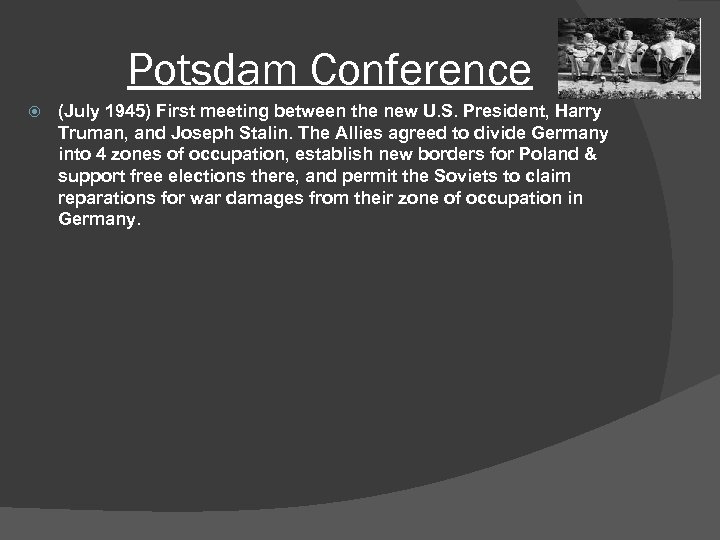 Potsdam Conference

(July 1945) First meeting between the new U.S. President, Harry Truman, and Joseph Stalin. The Allies agreed to divide Germany into 4 zones of occupation, establish new borders for Poland & support free elections there, and permit the Soviets to claim reparations for war damages from their zone of occupation in Germany.